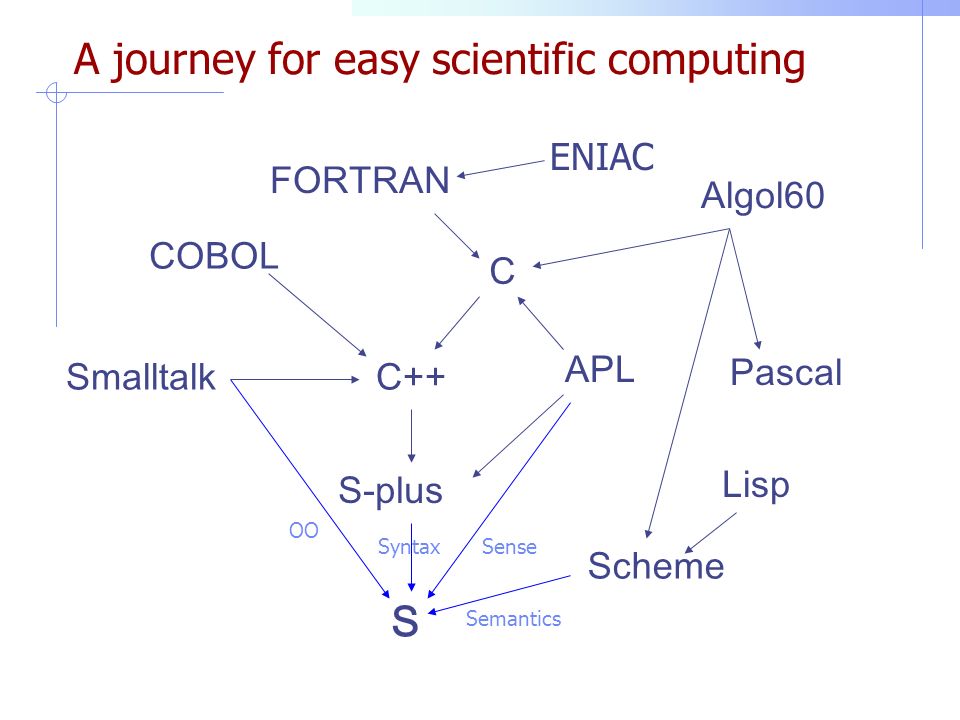 A journey for easy scientific computing

FORTRAN

ENIAC

Algol60

COBOL

C

Smalltalk

C++

APL

Pascal

S-plus

Lisp

OO

Syntax

Sense

Scheme

S

Semantics